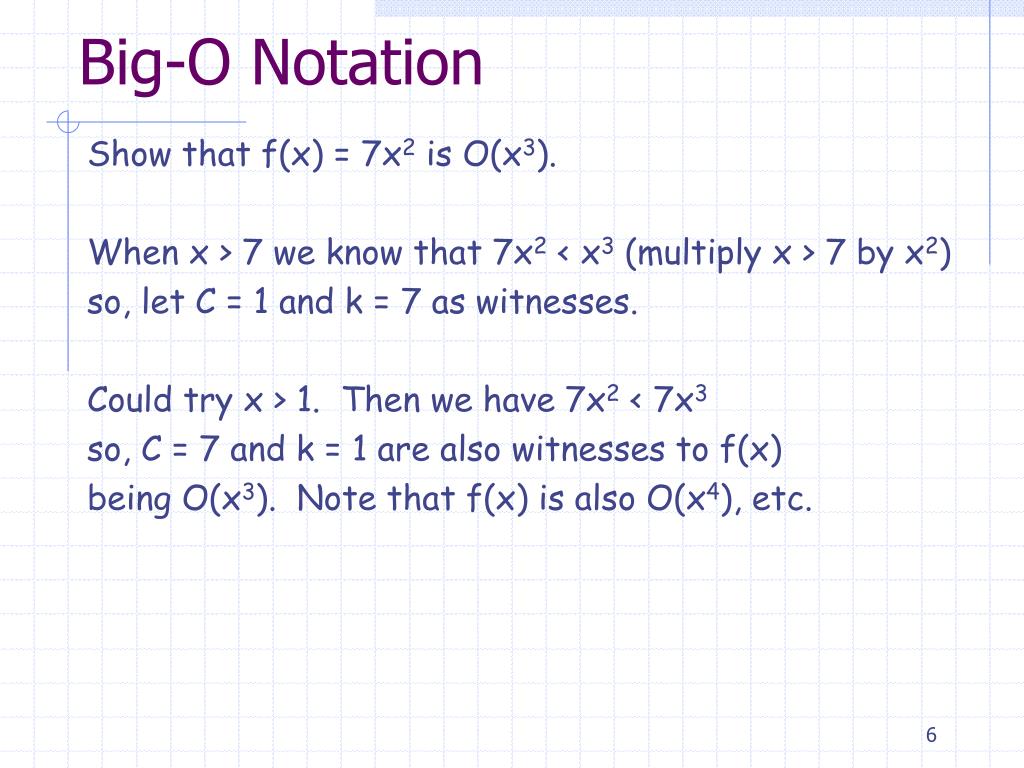 Big-O Notation

Show that $f(x) = 7x^2$ is $O(x^3)$.

When $x > 7$ we know that $7x^2 < x^3$ (multiply $x > 7$ by $x^2$) so, let $C = 1$ and $k = 7$ as witnesses.

Could try $x > 1$. Then we have $7x^2 < 7x^3$ so, $C = 7$ and $k = 1$ are also witnesses to $f(x)$ being $O(x^3)$. Note that $f(x)$ is also $O(x^4)$, etc.

6